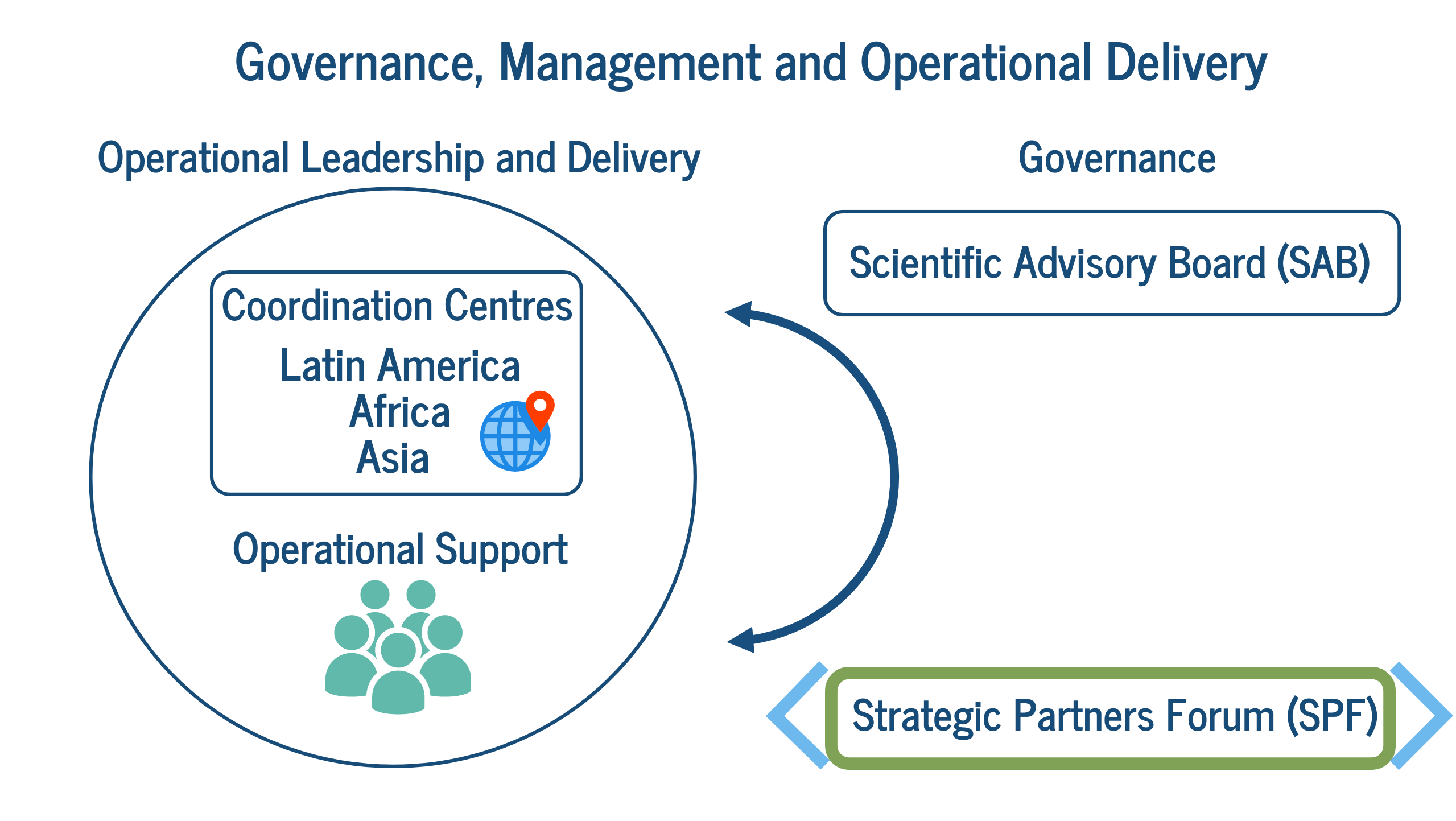 Governance, Management and Operational Delivery

Operational Leadership and Delivery

Coordination Centres

Latin America
Africa
Asia

Operational Support

Governance

Scientific Advisory Board (SAB)

Strategic Partners Forum (SPF)